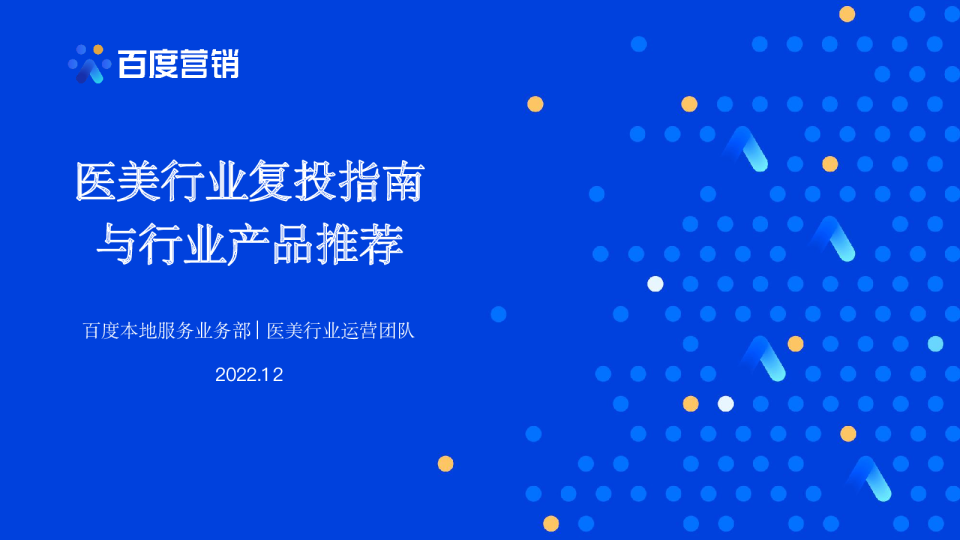 百度营销

医美行业复投指南
与行业产品推荐

百度本地服务业务部 | 医美行业运营团队

2022.12